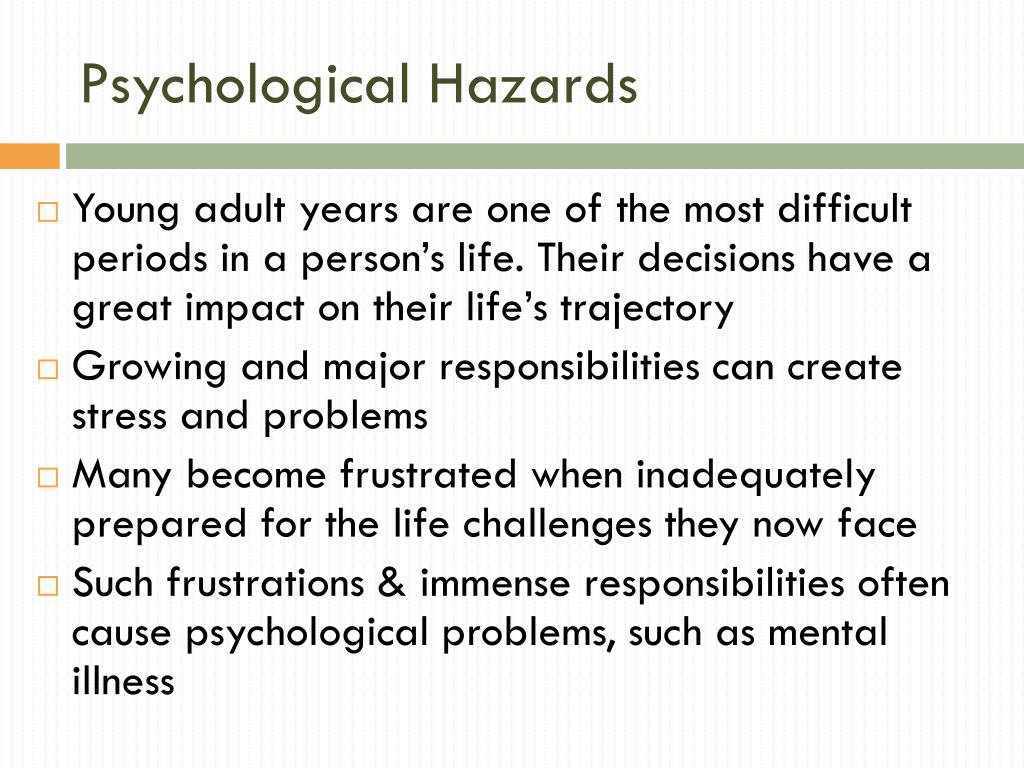 Psychological Hazards

□ Young adult years are one of the most difficult periods in a person’s life. Their decisions have a great impact on their life’s trajectory

□ Growing and major responsibilities can create stress and problems

□ Many become frustrated when inadequately prepared for the life challenges they now face

□ Such frustrations & immense responsibilities often cause psychological problems, such as mental illness